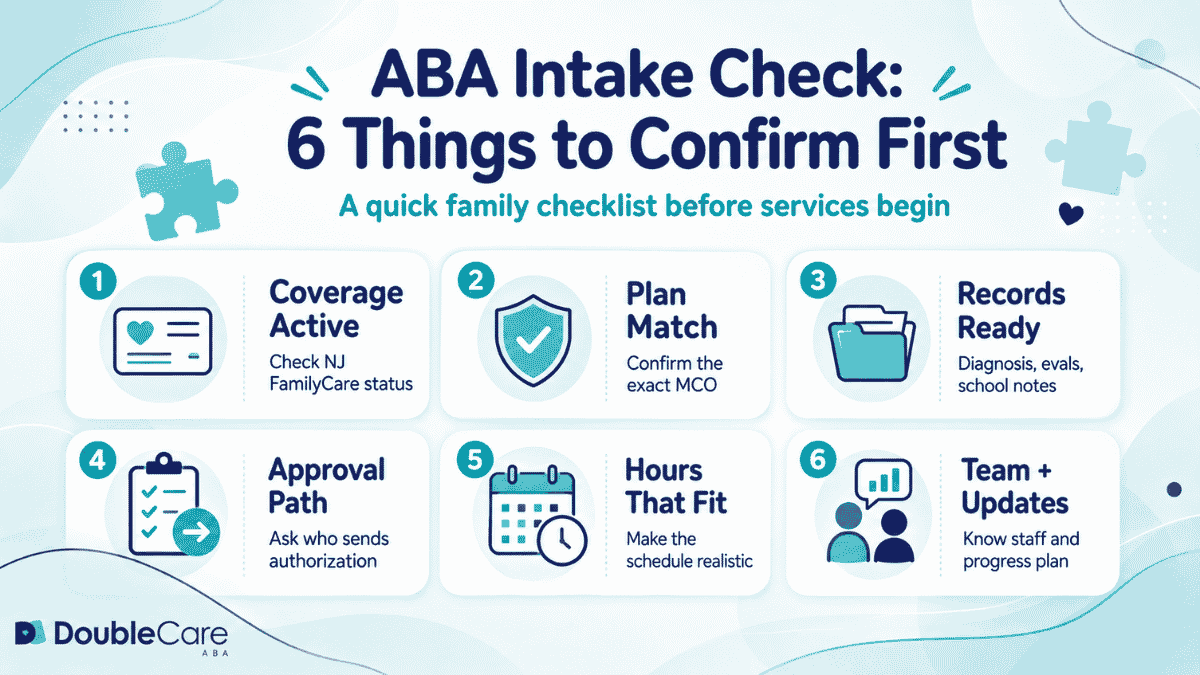 ABA Intake Check: 6 Things to Confirm First

A quick family checklist before services begin

1
Coverage Active
Check NJ FamilyCare status

2
Plan Match
Confirm the exact MCO

3
Records Ready
Diagnosis, evals, school notes

4
Approval Path
Ask who sends authorization

5
Hours That Fit
Make the schedule realistic

6
Team + Updates
Know staff and progress plan

DoubleCare
ABA